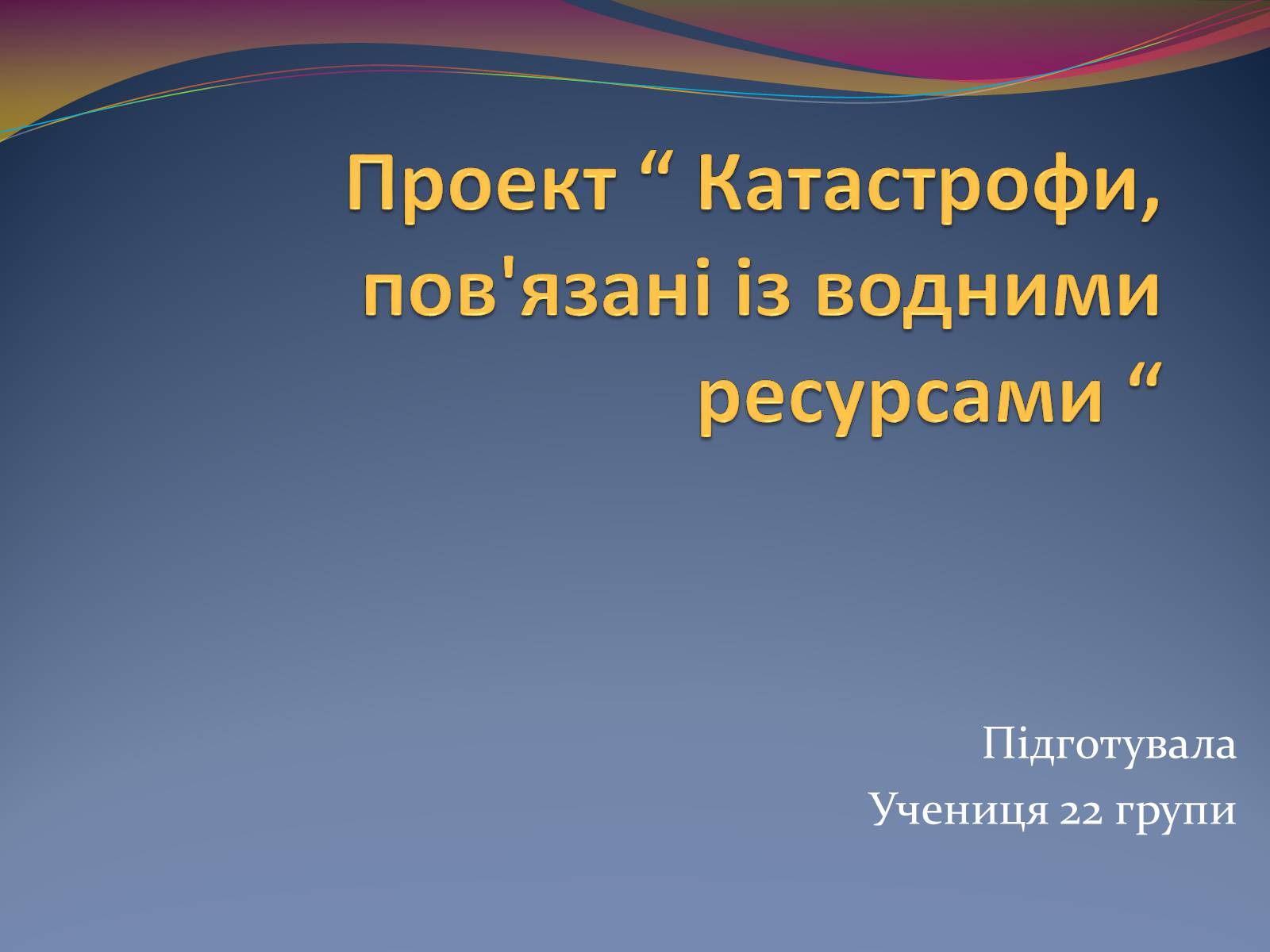 Проект “ Катастрофи, пов'язані із водними ресурсами “

Підготувала
Учениця 22 групи